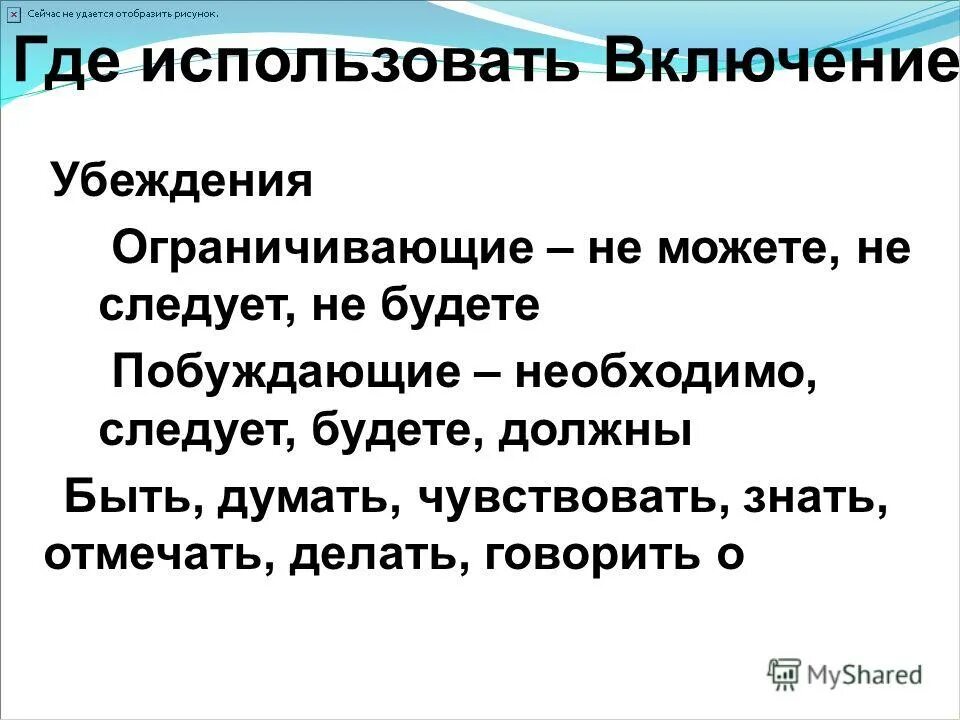 Сейчас не удается отобразить рисунок.

Где использовать Включение

Убеждения

Ограничивающие – не можете, не следует, не будете

Побуждающие – необходимо, следует, будете, должны

Быть, думать, чувствовать, знать, отмечать, делать, говорить о

MyShared